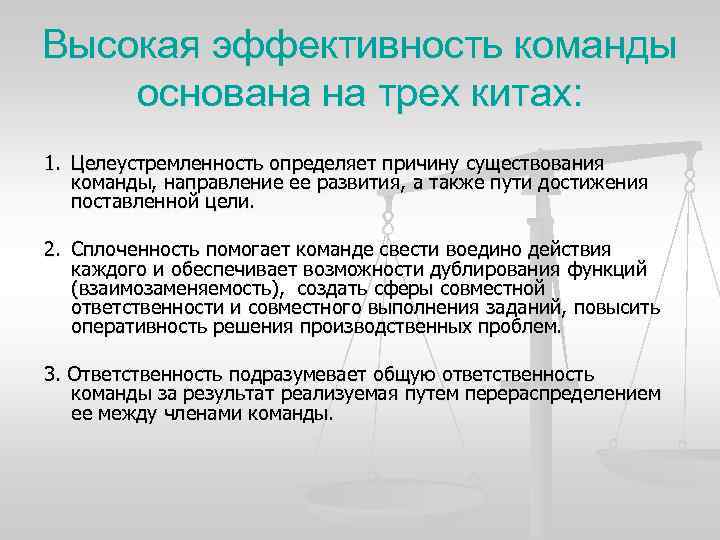 Высокая эффективность команды основана на трех китах:

1. Целеустремленность определяет причину существования команды, направление ее развития, а также пути достижения поставленной цели.

2. Сплоченность помогает команде свести воедино действия каждого и обеспечивает возможности дублирования функций (взаимозаменяемость), создать сферы совместной ответственности и совместного выполнения заданий, повысить оперативность решения производственных проблем.

3. Ответственность подразумевает общую ответственность команды за результат реализуемая путем перераспределением ее между членами команды.